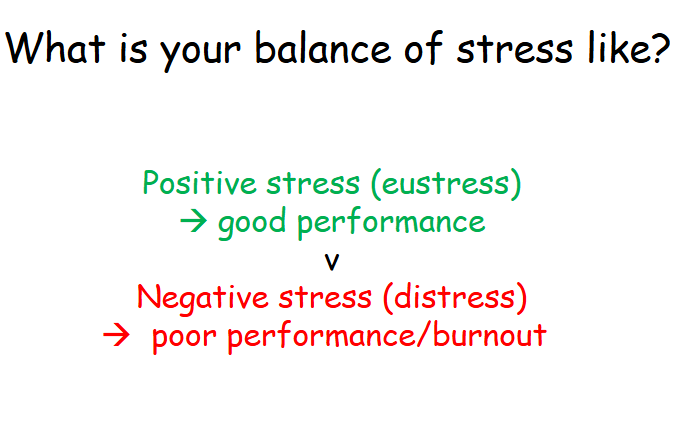 What is your balance of stress like?

Positive stress (eustress)
→ good performance
v
Negative stress (distress)
→ poor performance/burnout